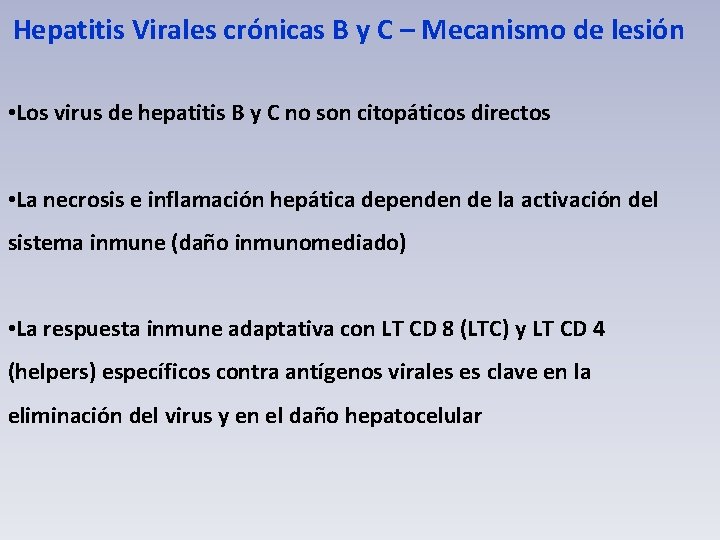 Hepatitis Virales crónicas B y C – Mecanismo de lesión

•Los virus de hepatitis B y C no son citopáticos directos

•La necrosis e inflamación hepática dependen de la activación del sistema inmune (daño inmunomediado)

•La respuesta inmune adaptativa con LT CD 8 (LTC) y LT CD 4 (helpers) específicos contra antígenos virales es clave en la eliminación del virus y en el daño hepatocelular